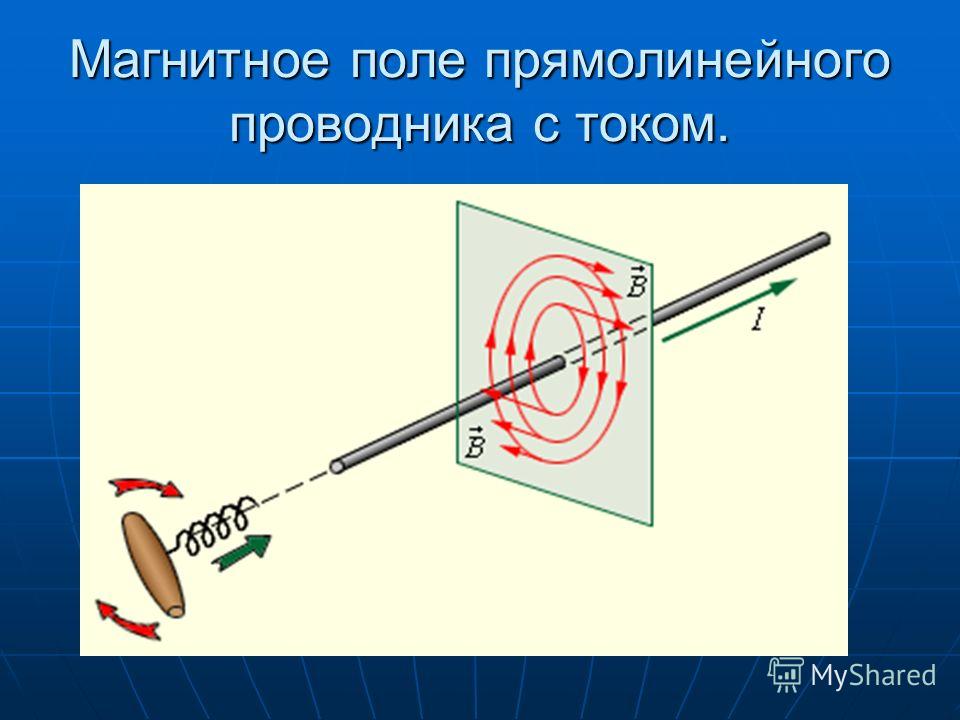 Магнитное поле прямолинейного проводника с током.

$\vec{B}$

$I$

$\vec{B}$

MyShared